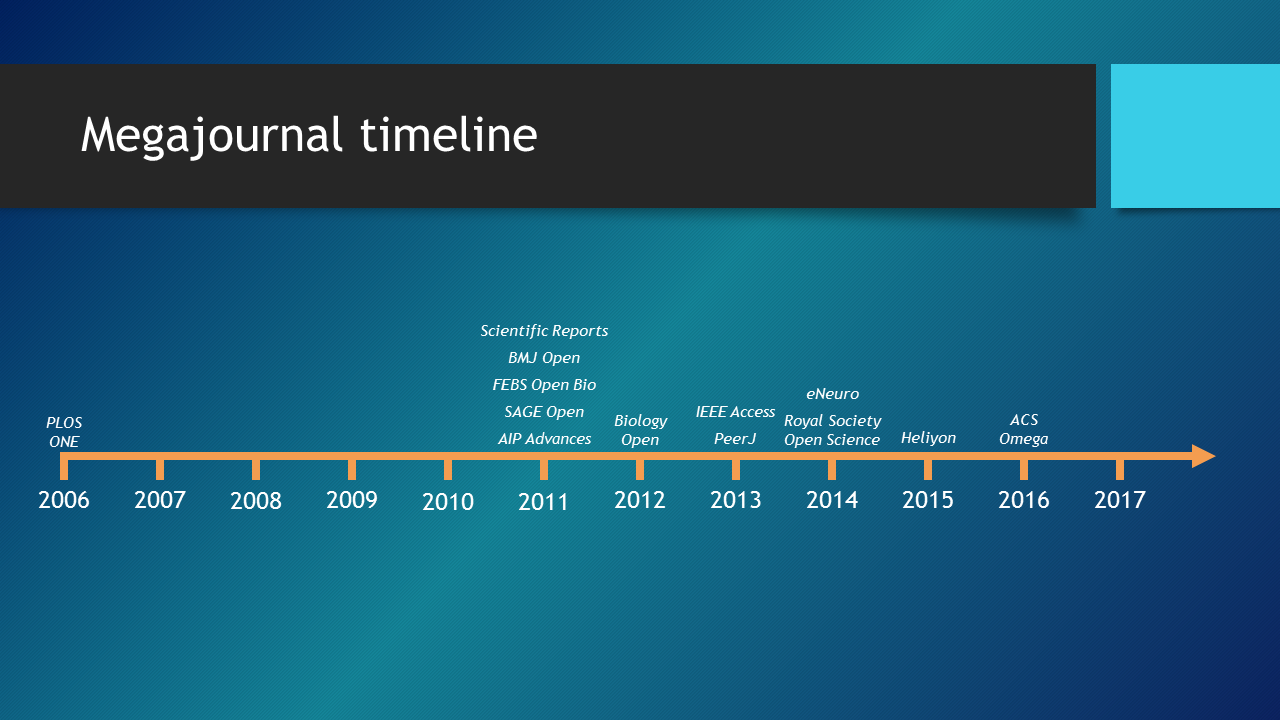 Megajournal timeline

PLOS ONE

Scientific Reports
BMJ Open
FEBS Open Bio
SAGE Open
AIP Advances

Biology Open

IEEE Access
PeerJ

eNeuro
Royal Society Open Science

Heliyon

ACS Omega

2006 2007 2008 2009 2010 2011 2012 2013 2014 2015 2016 2017